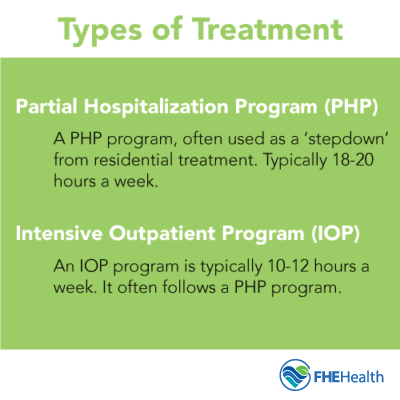 Types of Treatment

Partial Hospitalization Program (PHP)

A PHP program, often used as a ‘stepdown’ from residential treatment. Typically 18-20 hours a week.

Intensive Outpatient Program (IOP)

An IOP program is typically 10-12 hours a week. It often follows a PHP program.

FHEHealth